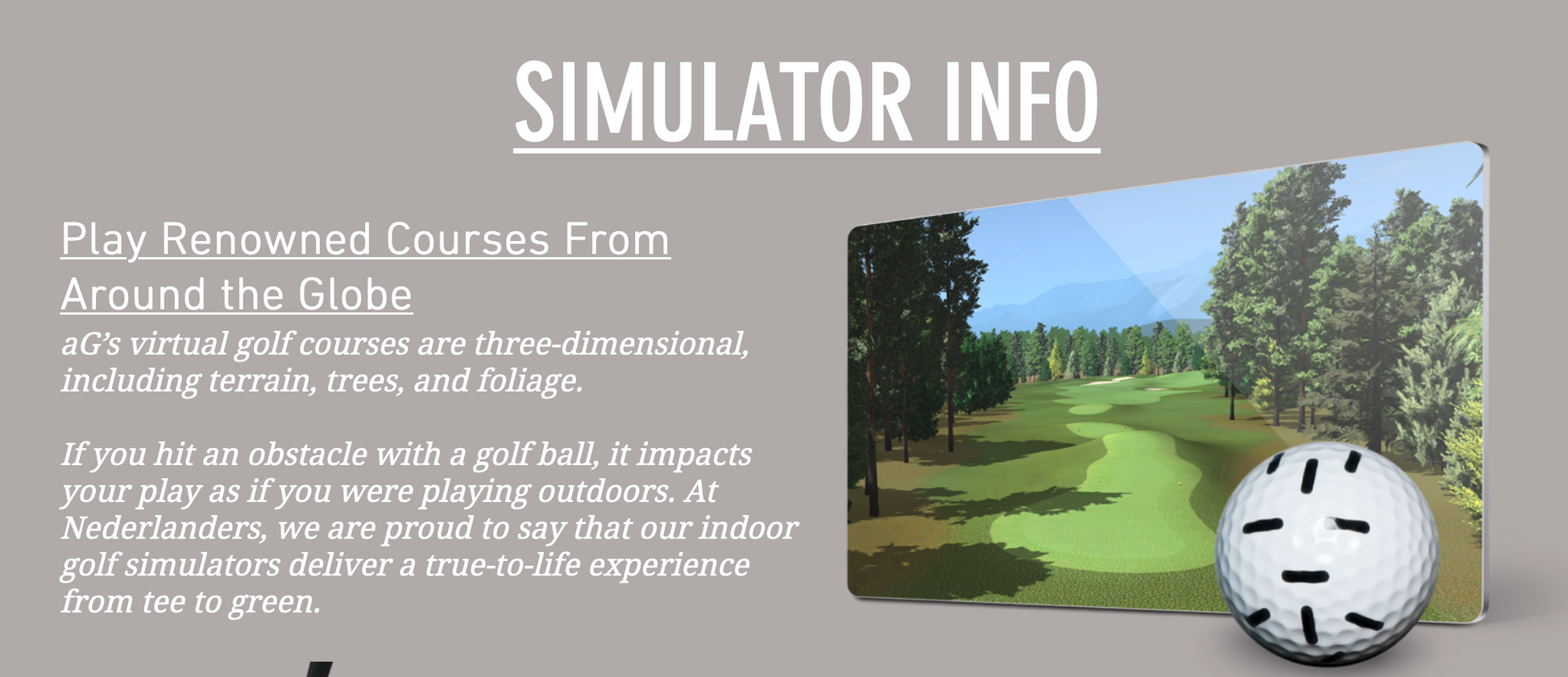 SIMULATOR INFO

Play Renowned Courses From Around the Globe

aG's virtual golf courses are three-dimensional, including terrain, trees, and foliage.

If you hit an obstacle with a golf ball, it impacts your play as if you were playing outdoors. At Nederlanders, we are proud to say that our indoor golf simulators deliver a true-to-life experience from tee to green.